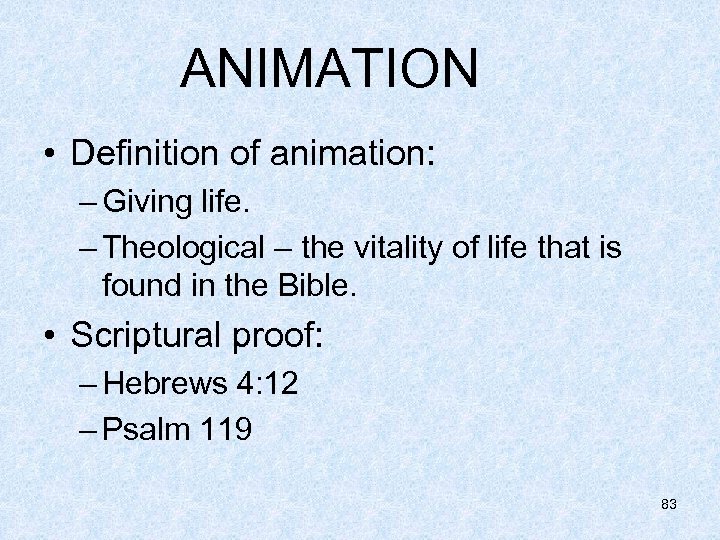 ANIMATION

• Definition of animation:
– Giving life.
– Theological – the vitality of life that is found in the Bible.

• Scriptural proof:
– Hebrews 4:12
– Psalm 119

83